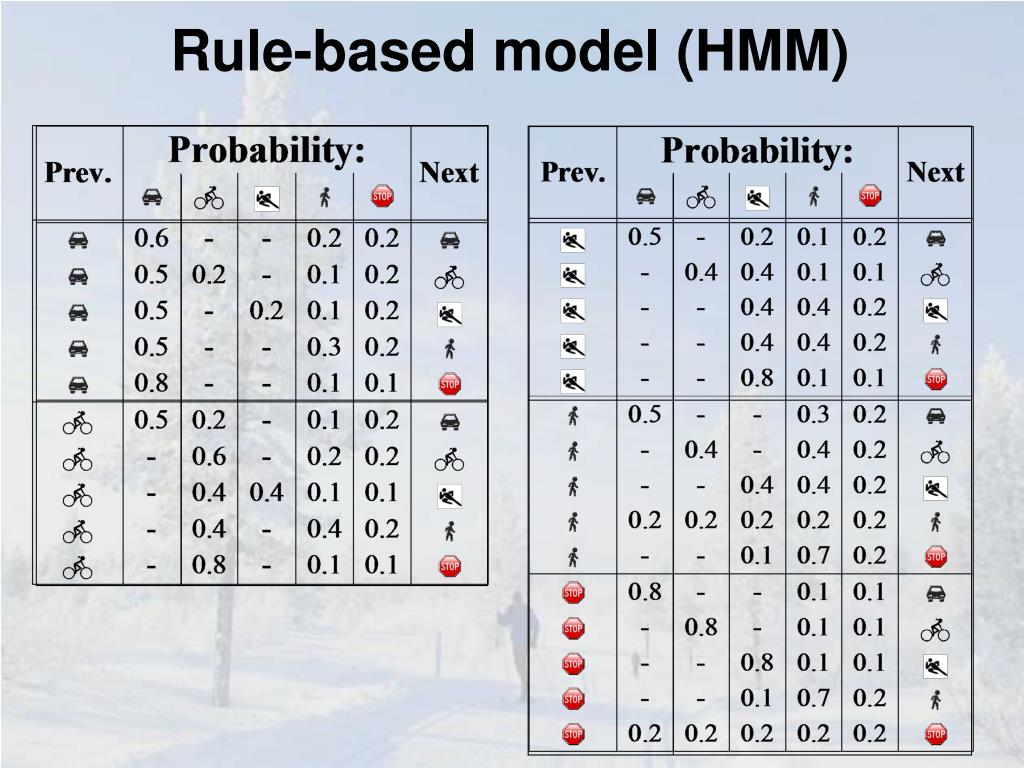 Rule-based model (HMM)

| Prev. | Probability: | | | | | Next |
|---|---|---|---|---|---|---|
| | | | | | STOP | |
| | 0.6 | - | - | 0.2 | 0.2 | |
| | 0.5 | 0.2 | - | 0.1 | 0.2 | |
| | 0.5 | - | 0.2 | 0.1 | 0.2 | |
| | 0.5 | - | - | 0.3 | 0.2 | |
| | 0.8 | - | - | 0.1 | 0.1 | STOP |
| | 0.5 | 0.2 | - | 0.1 | 0.2 | |
| | - | 0.6 | - | 0.2 | 0.2 | |
| | - | 0.4 | 0.4 | 0.1 | 0.1 | |
| | - | 0.4 | - | 0.4 | 0.2 | |
| | - | 0.8 | - | 0.1 | 0.1 | STOP |

| Prev. | Probability: | | | | | Next |
|---|---|---|---|---|---|---|
| | | | | | STOP | |
| | 0.5 | - | 0.2 | 0.1 | 0.2 | |
| | - | 0.4 | 0.4 | 0.1 | 0.1 | |
| | - | - | 0.4 | 0.4 | 0.2 | |
| | - | - | 0.4 | 0.4 | 0.2 | |
| | - | - | 0.8 | 0.1 | 0.1 | STOP |
| | 0.5 | - | - | 0.3 | 0.2 | |
| | - | 0.4 | - | 0.4 | 0.2 | |
| | - | - | 0.4 | 0.4 | 0.2 | |
| | 0.2 | 0.2 | 0.2 | 0.2 | 0.2 | |
| | - | - | 0.1 | 0.7 | 0.2 | STOP |
| STOP | 0.8 | - | - | 0.1 | 0.1 | |
| STOP | - | 0.8 | - | 0.1 | 0.1 | |
| STOP | - | - | 0.8 | 0.1 | 0.1 | |
| STOP | - | - | 0.1 | 0.7 | 0.2 | |
| STOP | 0.2 | 0.2 | 0.2 | 0.2 | 0.2 | STOP |